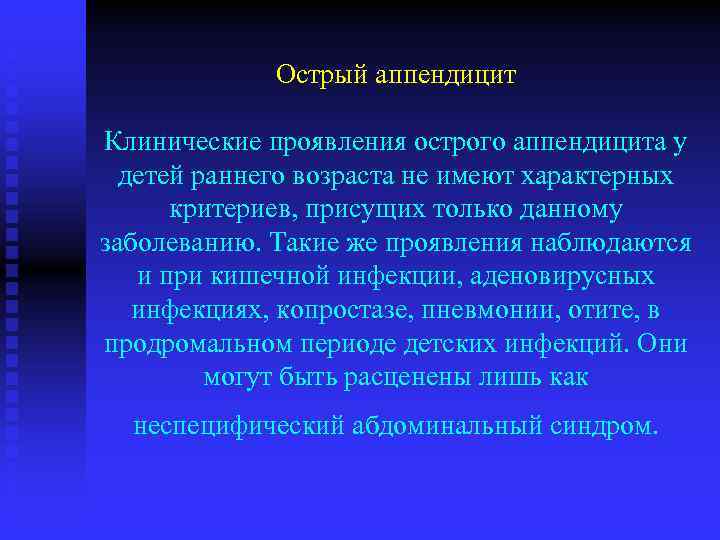 Острый аппендицит

Клинические проявления острого аппендицита у детей раннего возраста не имеют характерных критериев, присущих только данному заболеванию. Такие же проявления наблюдаются и при кишечной инфекции, аденовирусных инфекциях, копростазе, пневмонии, отите, в продромальном периоде детских инфекций. Они могут быть расценены лишь как

неспецифический абдоминальный синдром.